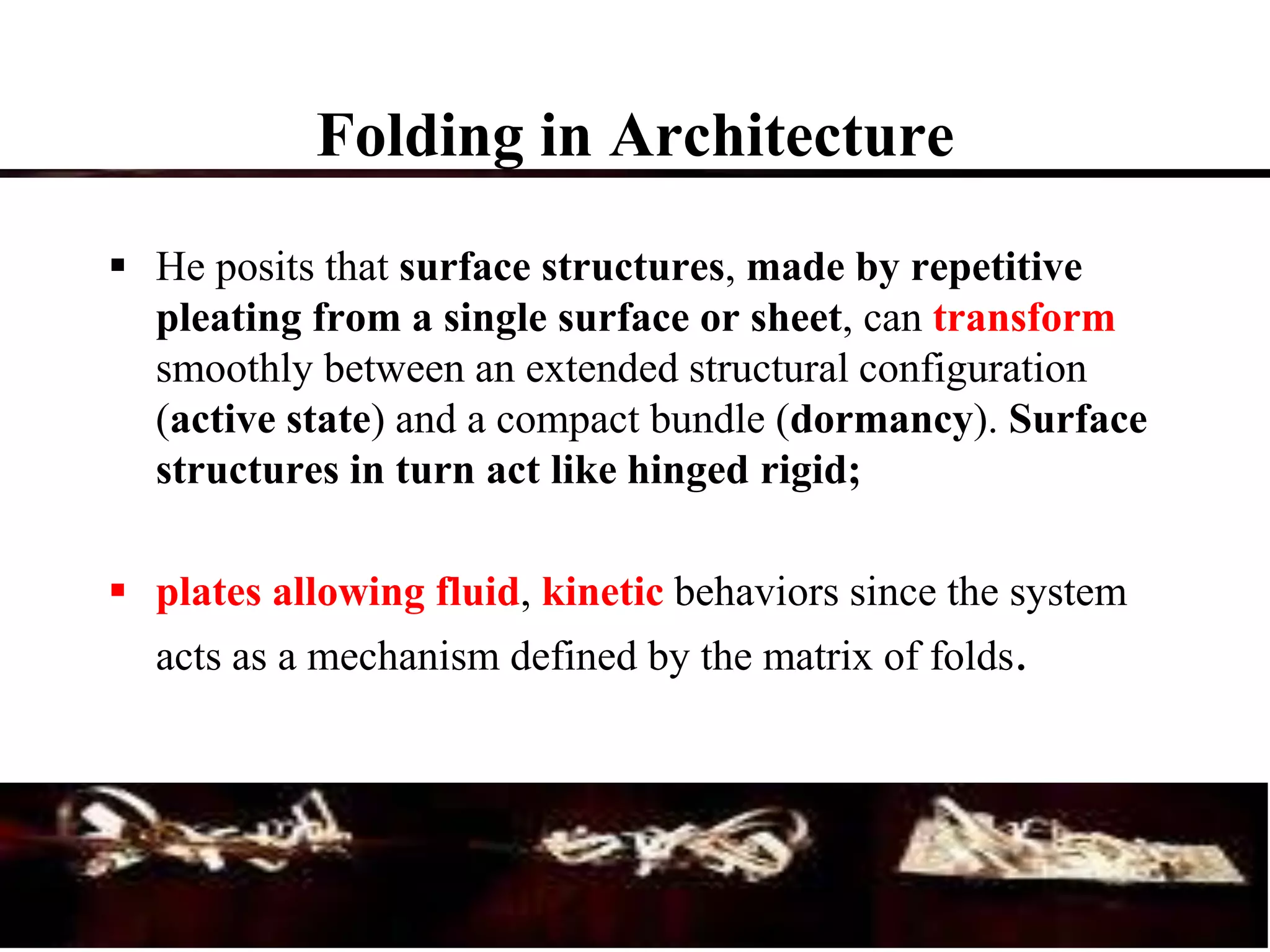 Folding in Architecture

▪ He posits that surface structures, made by repetitive pleating from a single surface or sheet, can transform smoothly between an extended structural configuration (active state) and a compact bundle (dormancy). Surface structures in turn act like hinged rigid;

▪ plates allowing fluid, kinetic behaviors since the system acts as a mechanism defined by the matrix of folds.